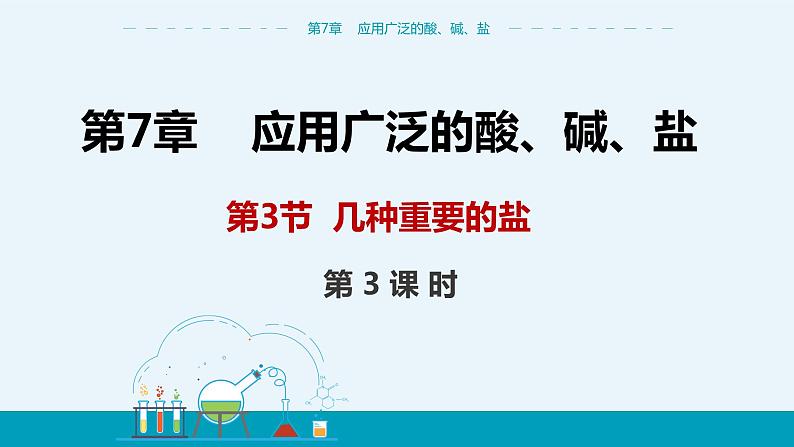 第7章　应用广泛的酸、碱、盐

第7章　应用广泛的酸、碱、盐

第3节　几种重要的盐

第 3 课 时